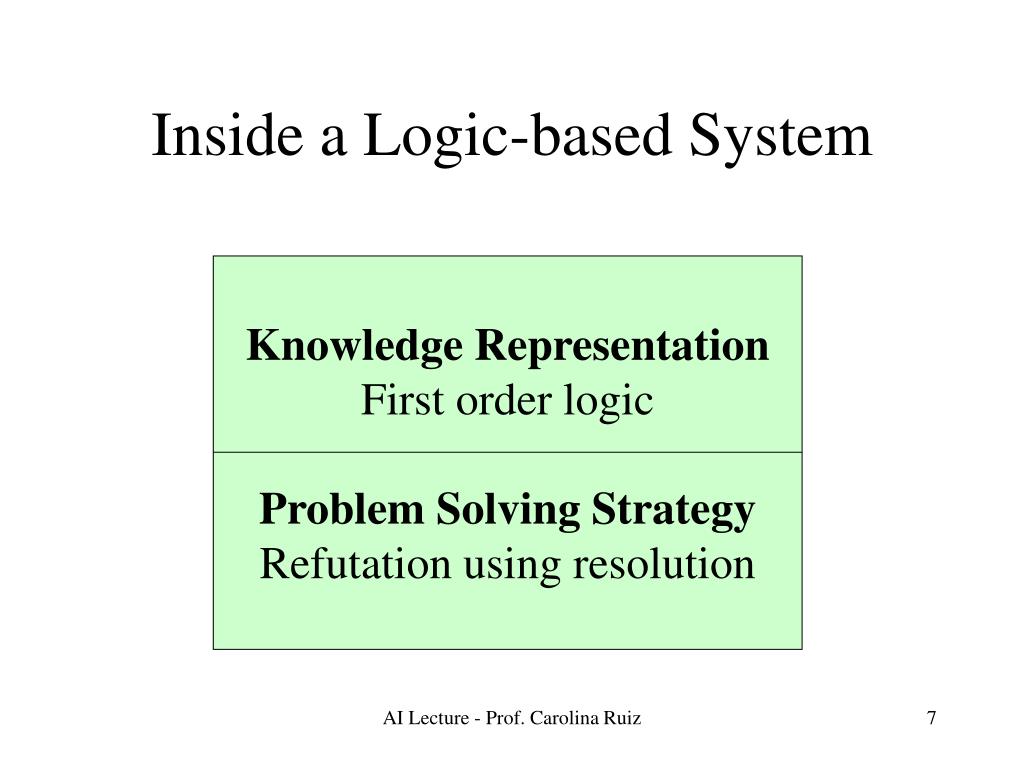 Inside a Logic-based System

Knowledge Representation
First order logic

Problem Solving Strategy
Refutation using resolution

AI Lecture - Prof. Carolina Ruiz

7